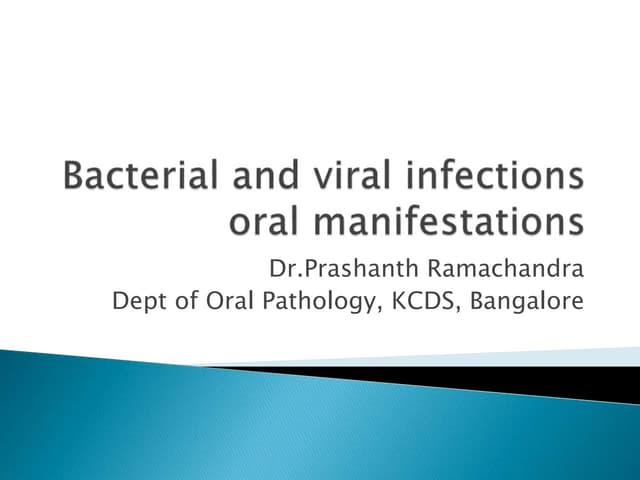 Bacterial and viral infections oral manifestations

Dr.Prashanth Ramachandra
Dept of Oral Pathology, KCDS, Bangalore